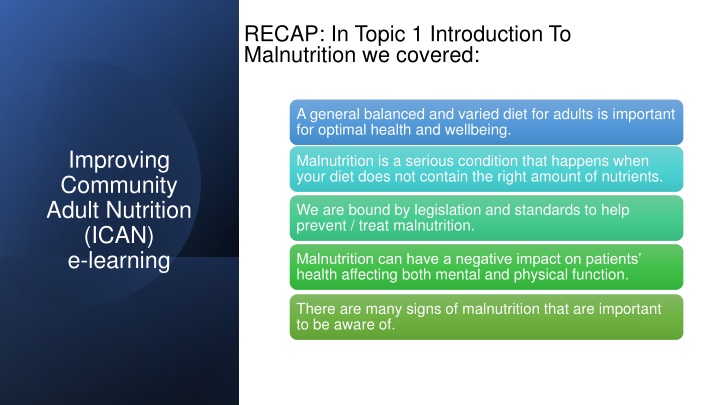 Improving Community Adult Nutrition (ICAN) e-learning

RECAP: In Topic 1 Introduction To Malnutrition we covered:

A general balanced and varied diet for adults is important for optimal health and wellbeing.

Malnutrition is a serious condition that happens when your diet does not contain the right amount of nutrients.

We are bound by legislation and standards to help prevent / treat malnutrition.

Malnutrition can have a negative impact on patients' health affecting both mental and physical function.

There are many signs of malnutrition that are important to be aware of.